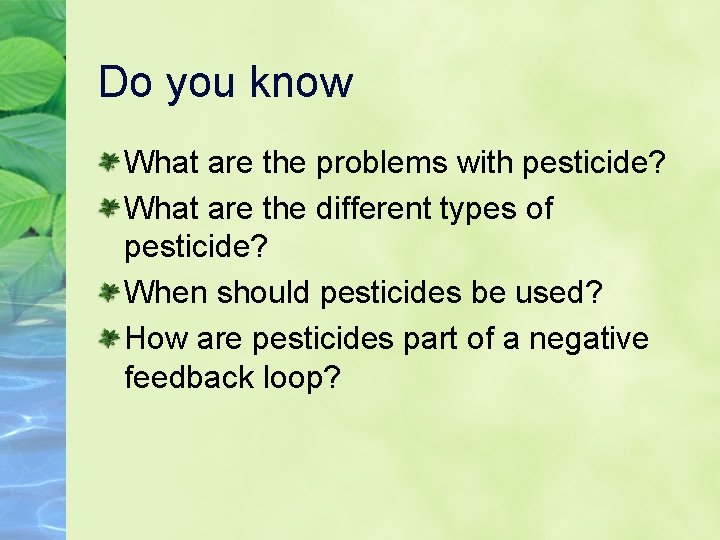 Do you know

What are the problems with pesticide?

What are the different types of pesticide?

When should pesticides be used?

How are pesticides part of a negative feedback loop?